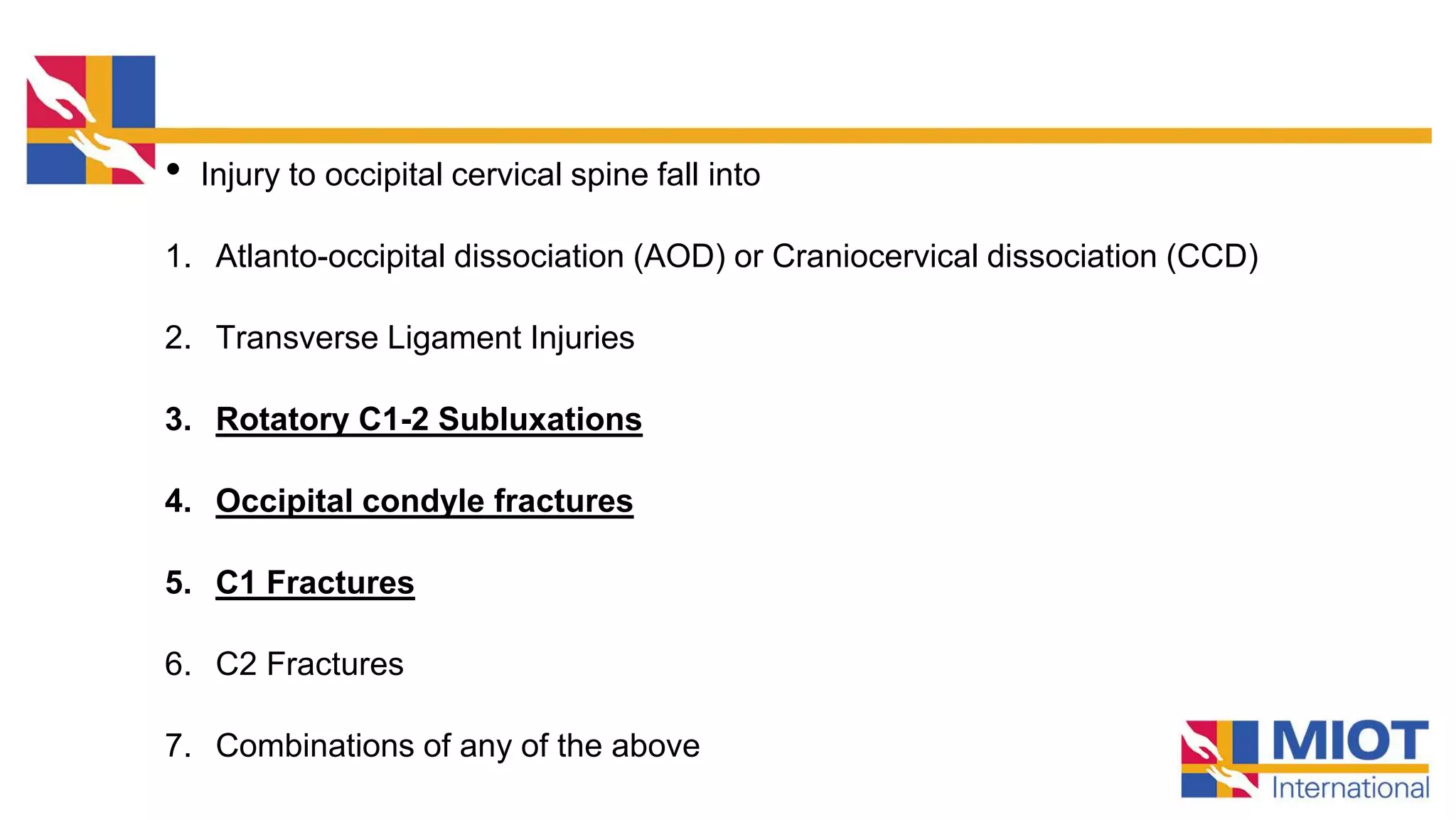 • Injury to occipital cervical spine fall into

1. Atlanto-occipital dissociation (AOD) or Craniocervical dissociation (CCD)

2. Transverse Ligament Injuries

3. Rotatory C1-2 Subluxations

4. Occipital condyle fractures

5. C1 Fractures

6. C2 Fractures

7. Combinations of any of the above

MIOT International